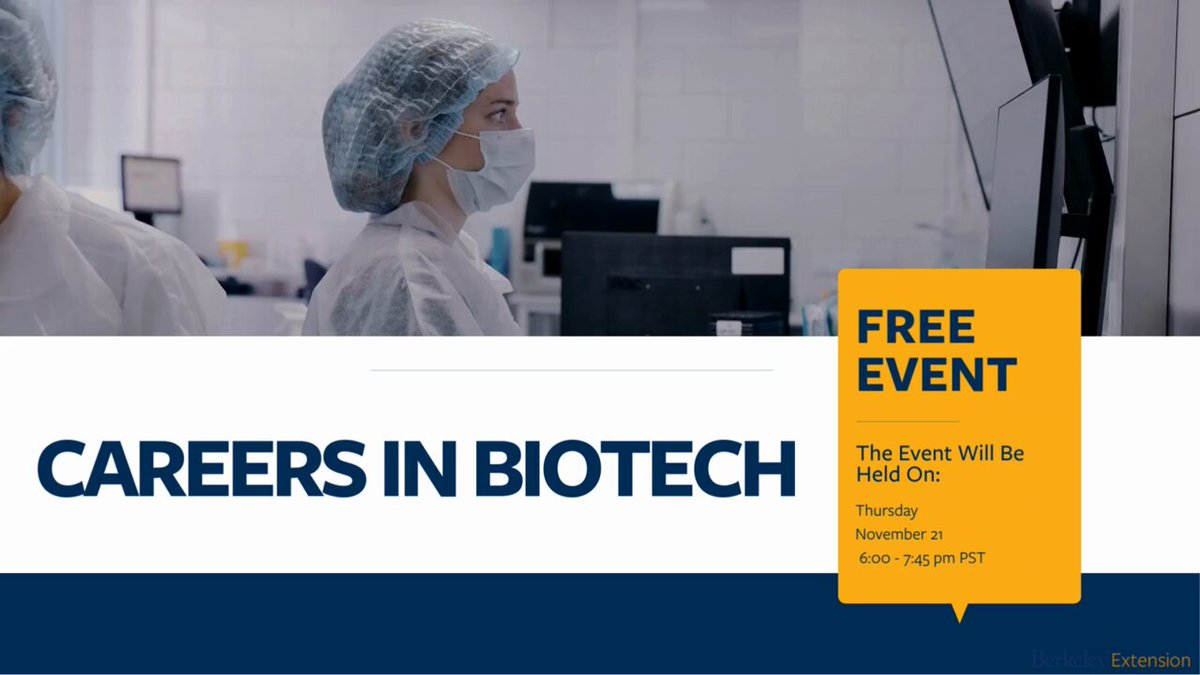 CAREERS IN BIOTECH

FREE EVENT

The Event Will Be Held On:

Thursday
November 21
6:00 - 7:45 pm PST

Berkeley Extension